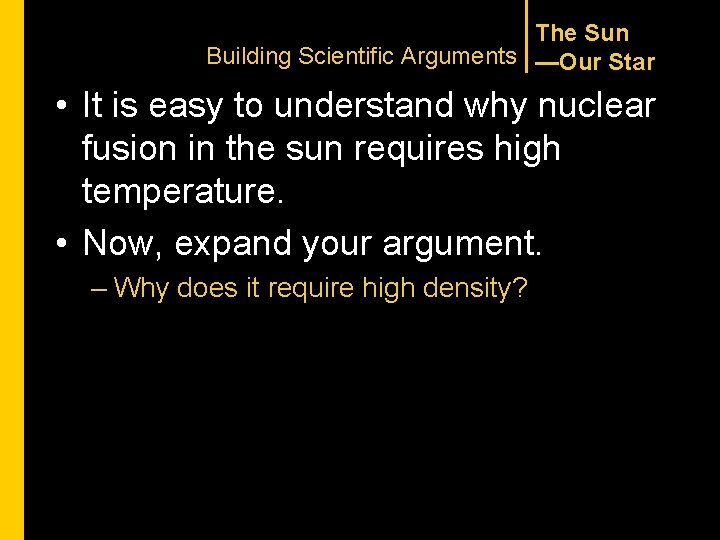 Building Scientific Arguments

The Sun —Our Star

• It is easy to understand why nuclear fusion in the sun requires high temperature.

• Now, expand your argument.

– Why does it require high density?